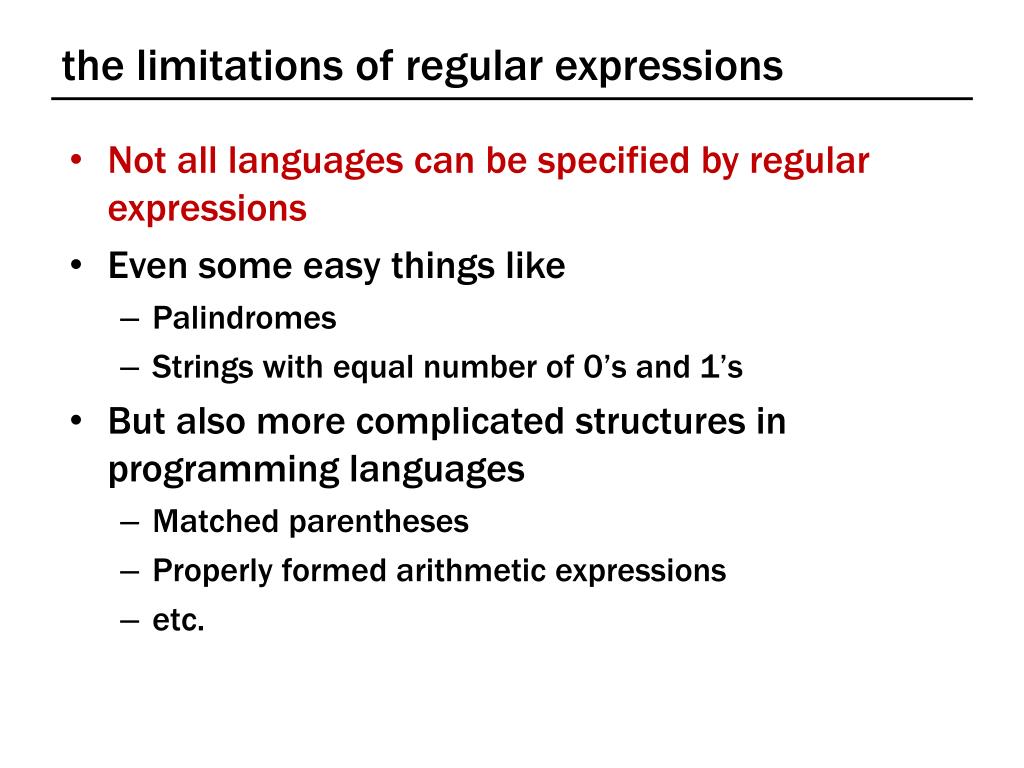 the limitations of regular expressions

• Not all languages can be specified by regular expressions
• Even some easy things like
– Palindromes
– Strings with equal number of 0’s and 1’s
• But also more complicated structures in programming languages
– Matched parentheses
– Properly formed arithmetic expressions
– etc.